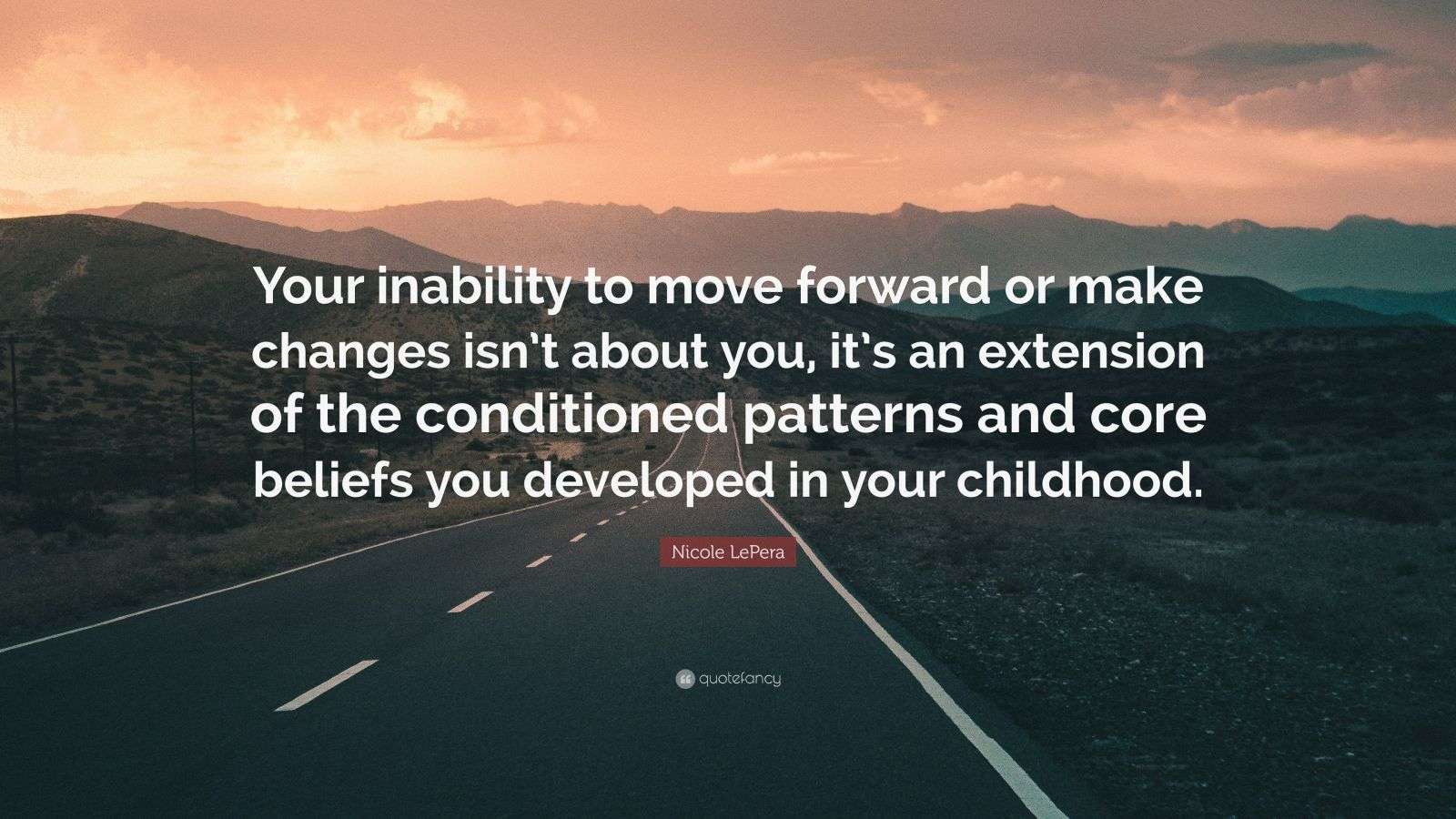 Your inability to move forward or make changes isn't about you, it's an extension of the conditioned patterns and core beliefs you developed in your childhood.

Nicole LePera

quotefancy